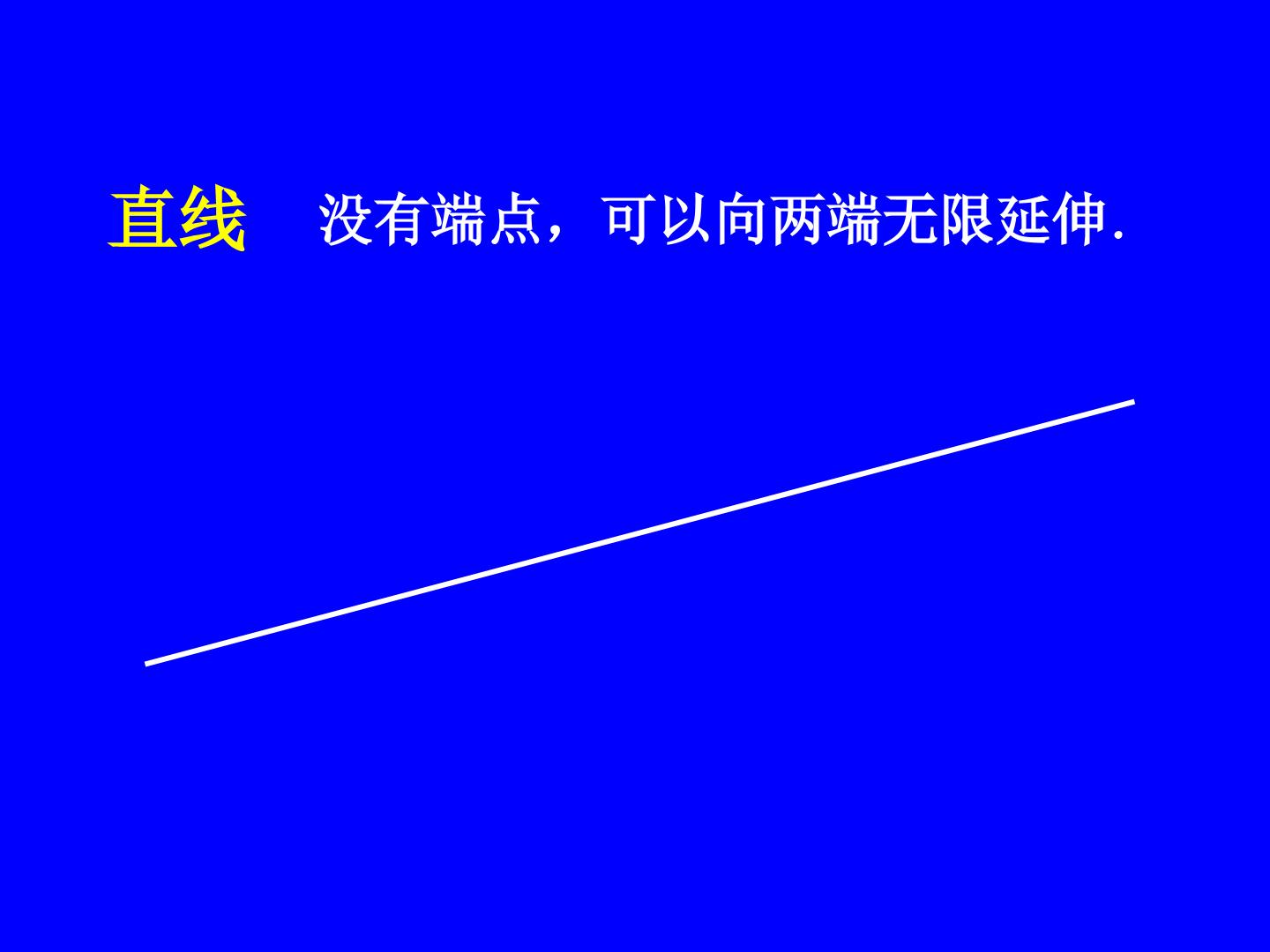 直线 没有端点，可以向两端无限延伸.